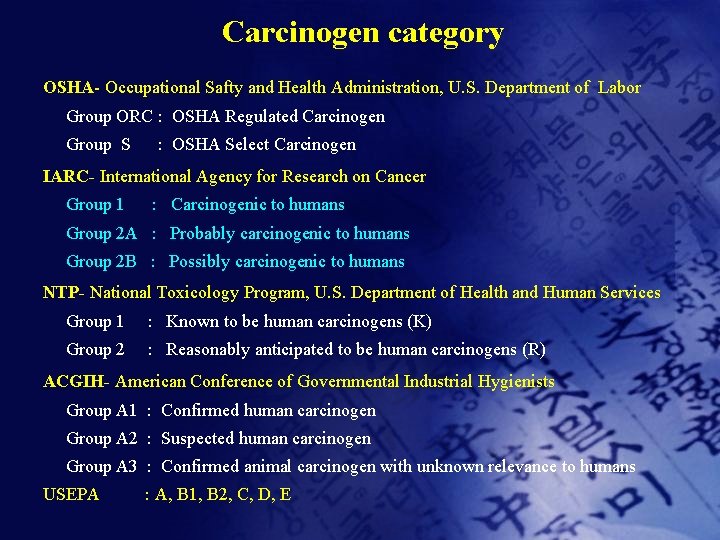 Carcinogen category

OSHA- Occupational Safty and Health Administration, U.S. Department of Labor
Group ORC : OSHA Regulated Carcinogen
Group S : OSHA Select Carcinogen

IARC- International Agency for Research on Cancer
Group 1 : Carcinogenic to humans
Group 2A : Probably carcinogenic to humans
Group 2B : Possibly carcinogenic to humans

NTP- National Toxicology Program, U.S. Department of Health and Human Services
Group 1 : Known to be human carcinogens (K)
Group 2 : Reasonably anticipated to be human carcinogens (R)

ACGIH- American Conference of Governmental Industrial Hygienists
Group A1 : Confirmed human carcinogen
Group A2 : Suspected human carcinogen
Group A3 : Confirmed animal carcinogen with unknown relevance to humans

USEPA : A, B1, B2, C, D, E